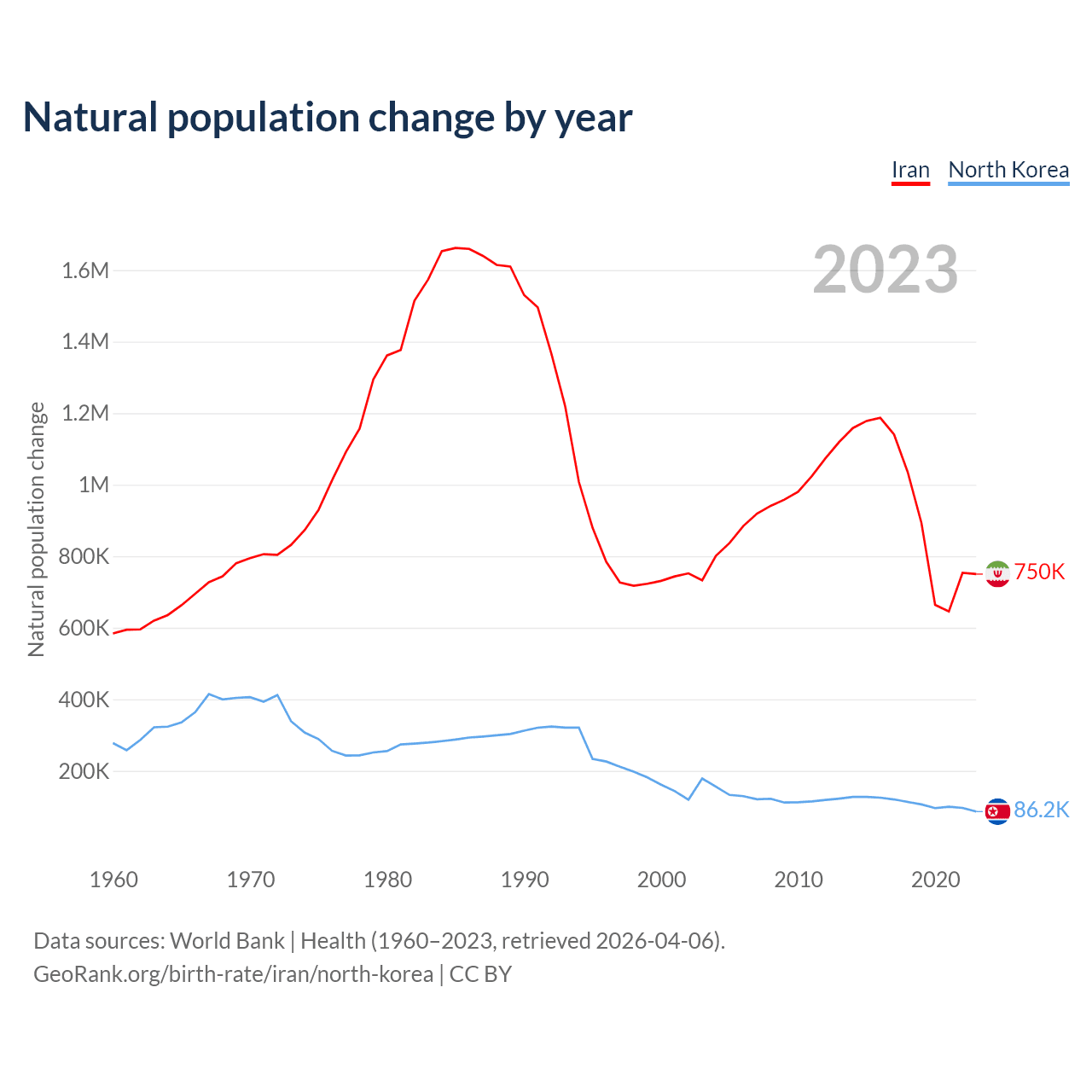 Natural population change by year

Iran North Korea

2023

Natural population change

1.6M
1.4M
1.2M
1M
800K
600K
400K
200K

750K
86.2K

1960 1970 1980 1990 2000 2010 2020

Data sources: World Bank | Health (1960–2023, retrieved 2026-04-06).
GeoRank.org/birth-rate/iran/north-korea | CC BY